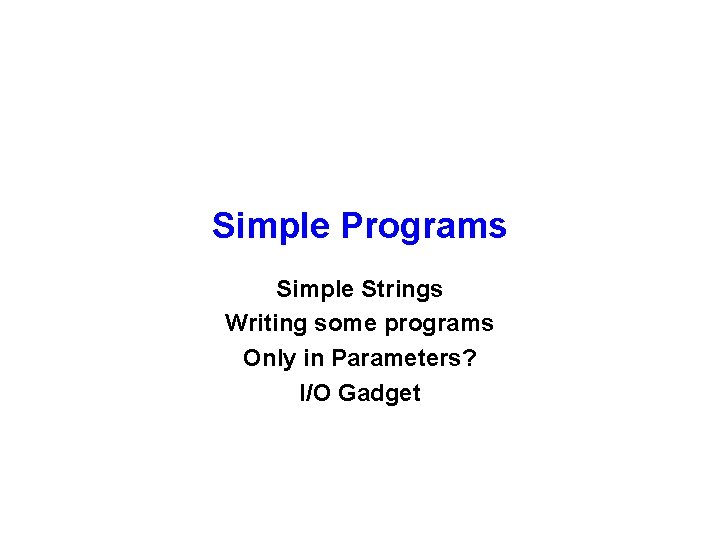 Simple Programs

Simple Strings
Writing some programs
Only in Parameters?
I/O Gadget